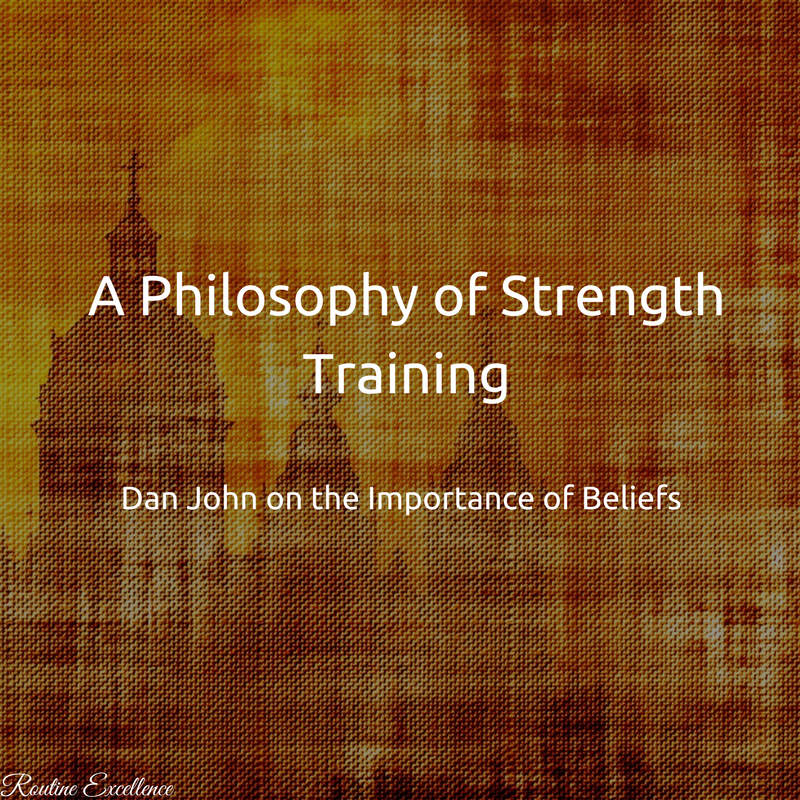 A Philosophy of Strength Training

Dan John on the Importance of Beliefs

Routine Excellence